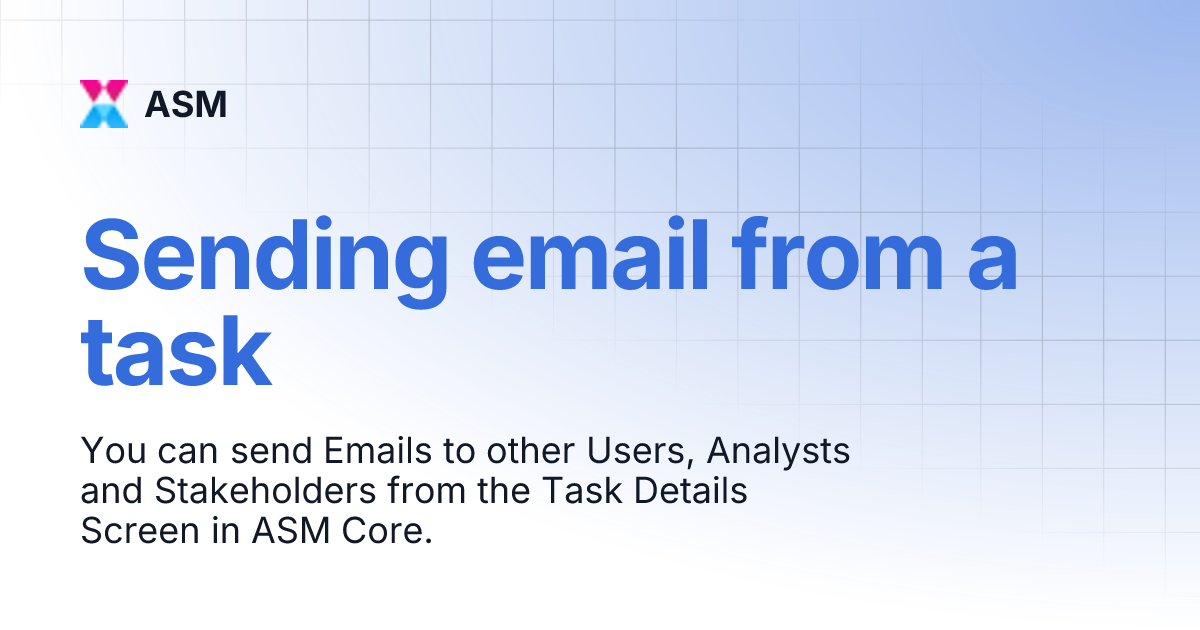 ASM

Sending email from a task

You can send Emails to other Users, Analysts and Stakeholders from the Task Details Screen in ASM Core.